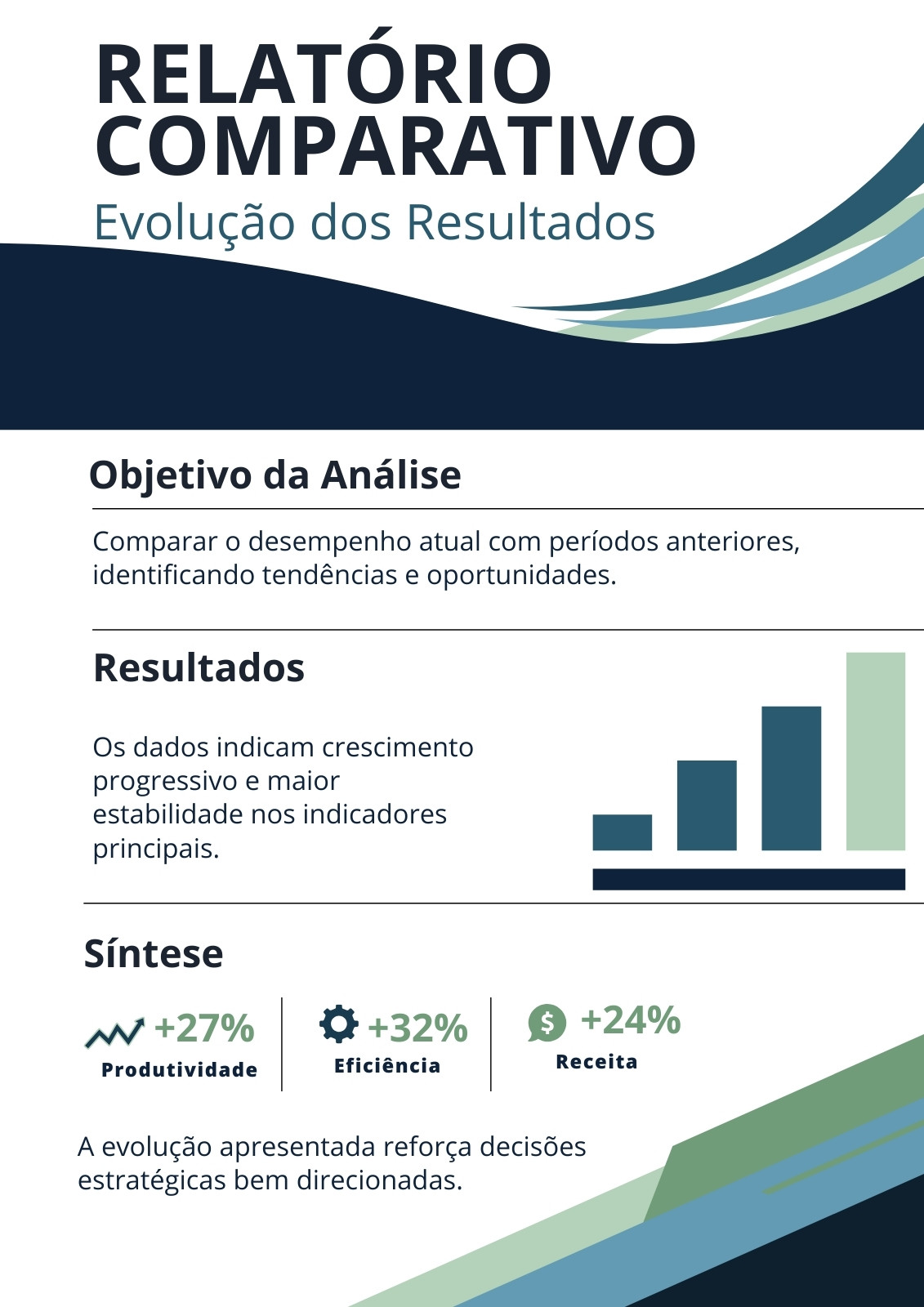 RELATÓRIO COMPARATIVO
Evolução dos Resultados

Objetivo da Análise

Comparar o desempenho atual com períodos anteriores, identificando tendências e oportunidades.

Resultados

Os dados indicam crescimento progressivo e maior estabilidade nos indicadores principais.

Síntese

+27%
Produtividade

+32%
Eficiência

+24%
Receita

A evolução apresentada reforça decisões estratégicas bem direcionadas.